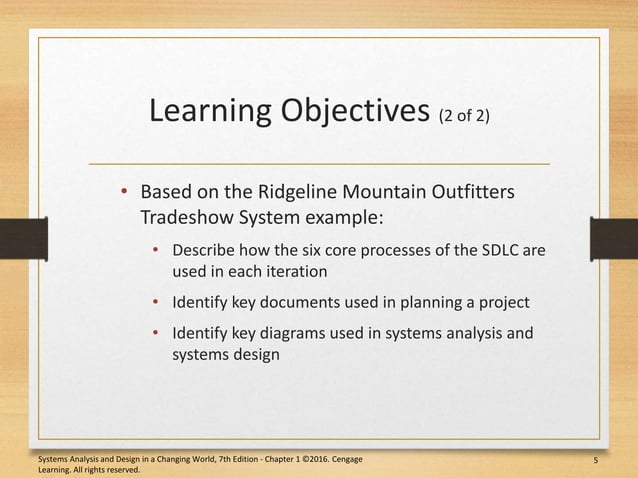 Learning Objectives (2 of 2)

• Based on the Ridgeline Mountain Outfitters Tradeshow System example:

• Describe how the six core processes of the SDLC are used in each iteration

• Identify key documents used in planning a project

• Identify key diagrams used in systems analysis and systems design

Systems Analysis and Design in a Changing World, 7th Edition - Chapter 1 ©2016. Cengage Learning. All rights reserved.

5